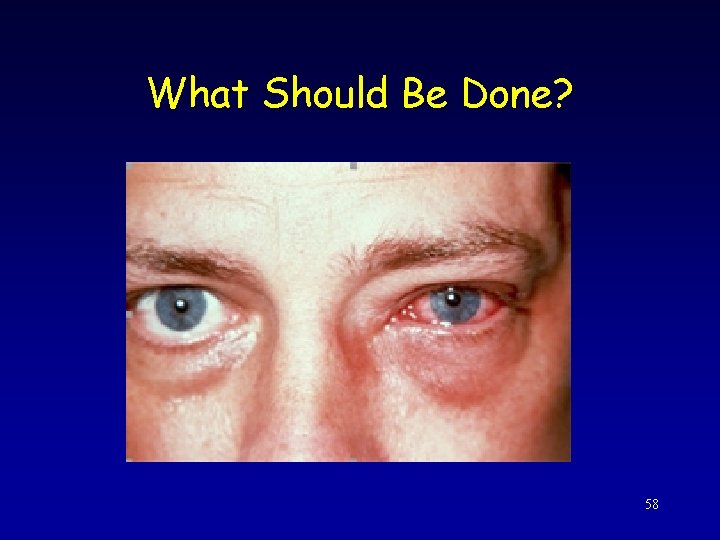 What Should Be Done?

58